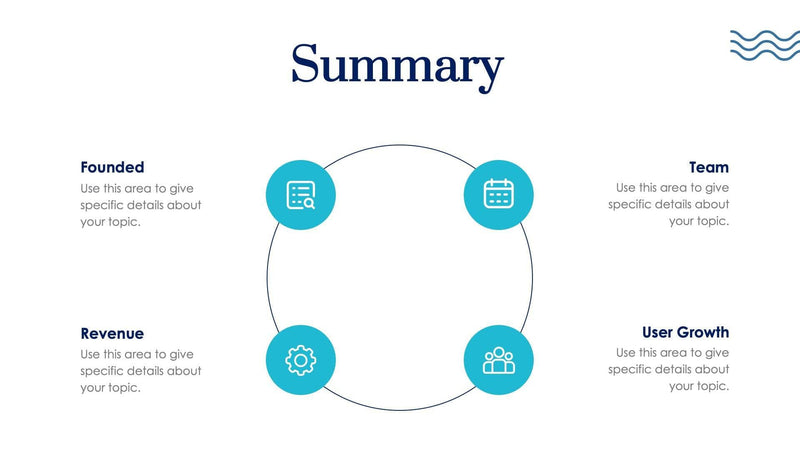 Summary

Founded
Use this area to give specific details about your topic.

Team
Use this area to give specific details about your topic.

Revenue
Use this area to give specific details about your topic.

User Growth
Use this area to give specific details about your topic.